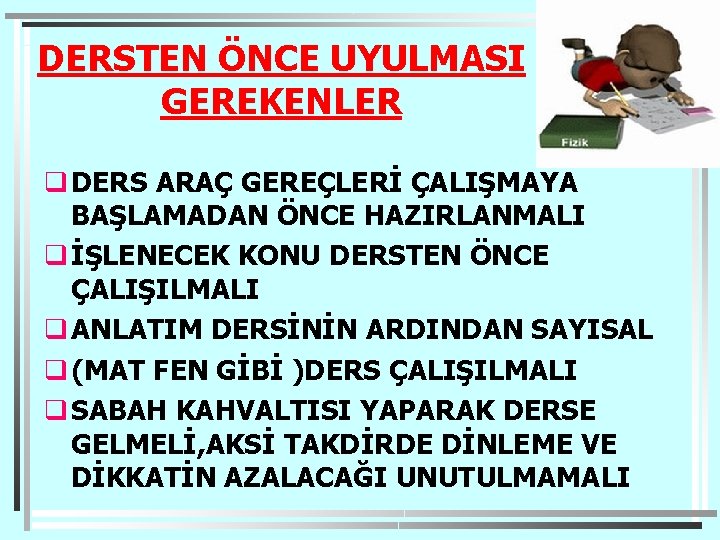 DERSTEN ÖNCE UYULMASI GEREKENLER

Fizik

❑ DERS ARAÇ GEREÇLERİ ÇALIŞMAYA BAŞLAMADAN ÖNCE HAZIRLANMALI
❑ İŞLENECEK KONU DERSTEN ÖNCE ÇALIŞILMALI
❑ ANLATIM DERSİNİN ARDINDAN SAYISAL
❑ (MAT FEN GİBİ )DERS ÇALIŞILMALI
❑ SABAH KAHVALTISI YAPARAK DERSE GELMELİ,AKSİ TAKDİRDE DİNLEME VE DİKKATİN AZALACAĞI UNUTULMAMALI